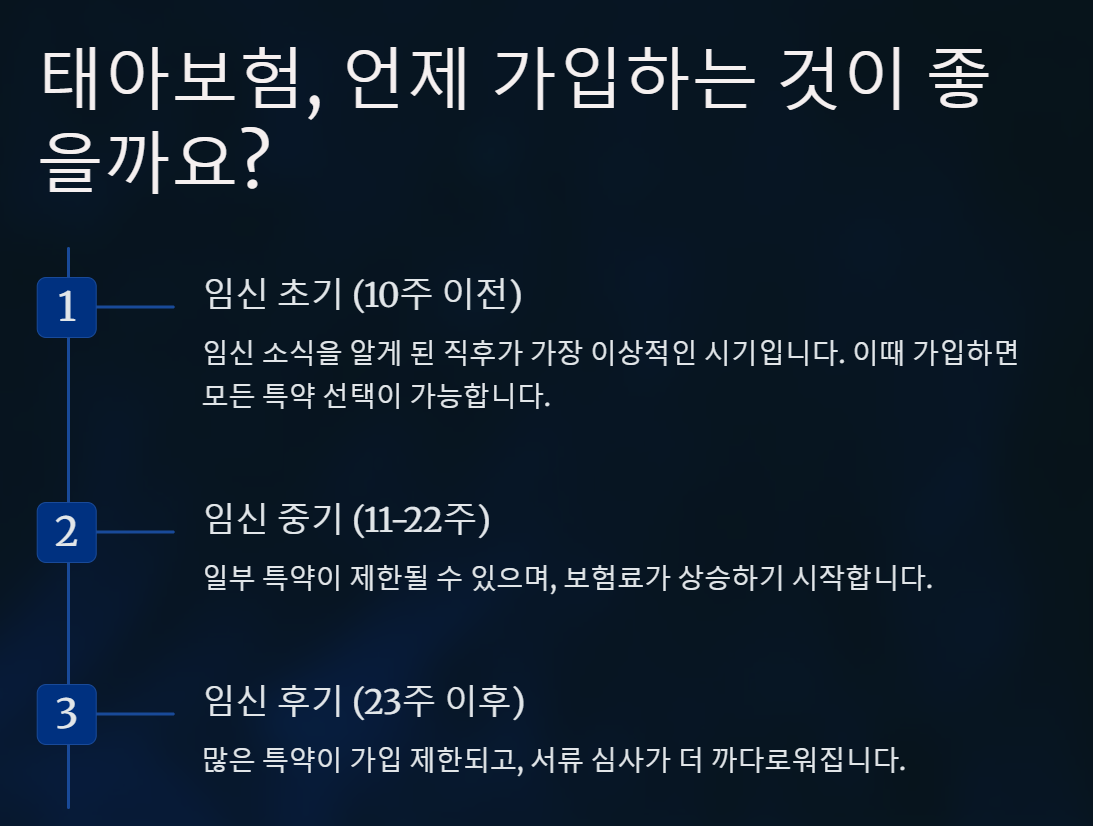 태아보험, 언제 가입하는 것이 좋을까요?

1

임신 초기 (10주 이전)

임신 소식을 알게 된 직후가 가장 이상적인 시기입니다. 이때 가입하면 모든 특약 선택이 가능합니다.

2

임신 중기 (11-22주)

일부 특약이 제한될 수 있으며, 보험료가 상승하기 시작합니다.

3

임신 후기 (23주 이후)

많은 특약이 가입 제한되고, 서류 심사가 더 까다로워집니다.